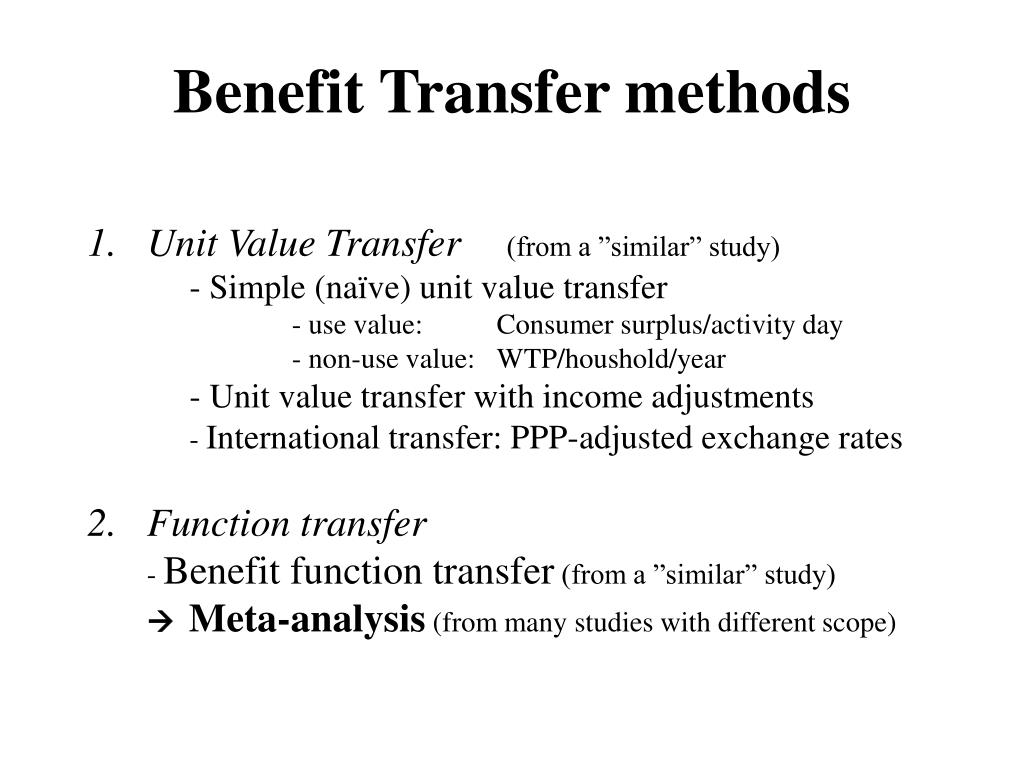 Benefit Transfer methods

1. Unit Value Transfer (from a ”similar” study)
- Simple (naïve) unit value transfer
- use value: Consumer surplus/activity day
- non-use value: WTP/houshold/year
- Unit value transfer with income adjustments
- International transfer: PPP-adjusted exchange rates

2. Function transfer
- Benefit function transfer (from a ”similar” study)
→ Meta-analysis (from many studies with different scope)